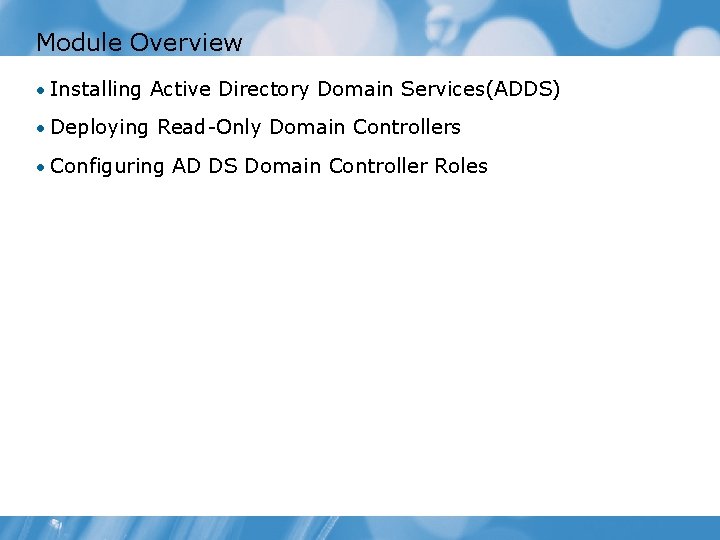 Module Overview

• Installing Active Directory Domain Services(ADDS)

• Deploying Read-Only Domain Controllers

• Configuring AD DS Domain Controller Roles